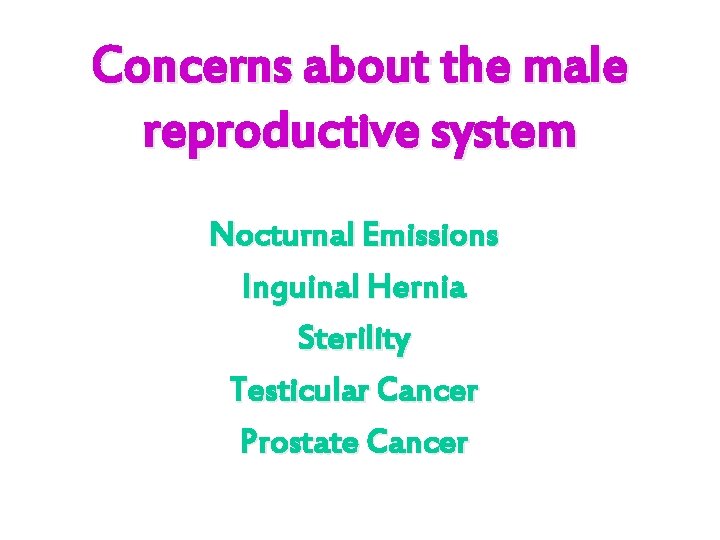 Concerns about the male reproductive system

Nocturnal Emissions
Inguinal Hernia
Sterility
Testicular Cancer
Prostate Cancer